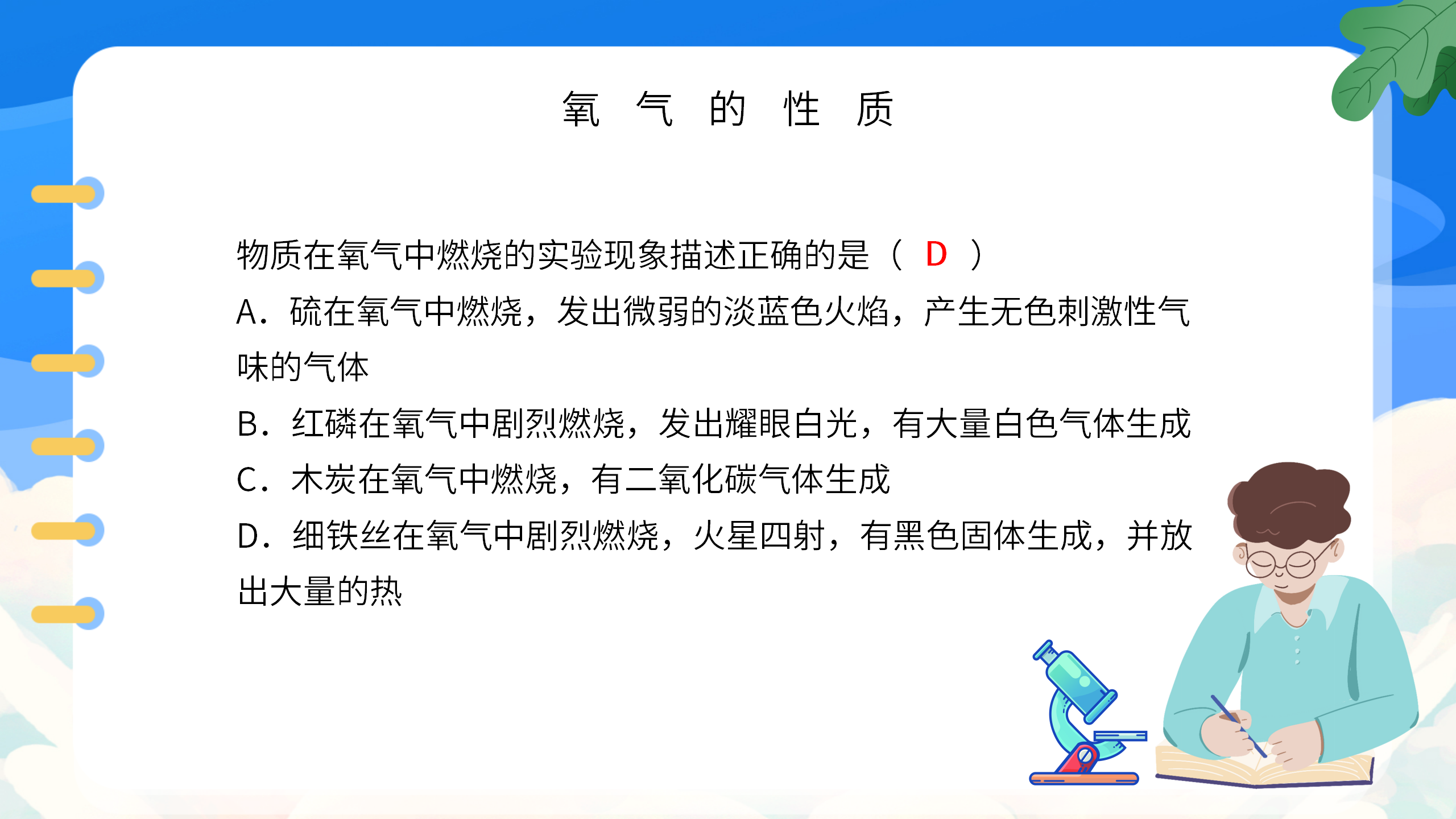 氧 气 的 性 质

物质在氧气中燃烧的实验现象描述正确的是（ D ）

A．硫在氧气中燃烧，发出微弱的淡蓝色火焰，产生无色刺激性气味的气体

B．红磷在氧气中剧烈燃烧，发出耀眼白光，有大量白色气体生成

C．木炭在氧气中燃烧，有二氧化碳气体生成

D．细铁丝在氧气中剧烈燃烧，火星四射，有黑色固体生成，并放出大量的热